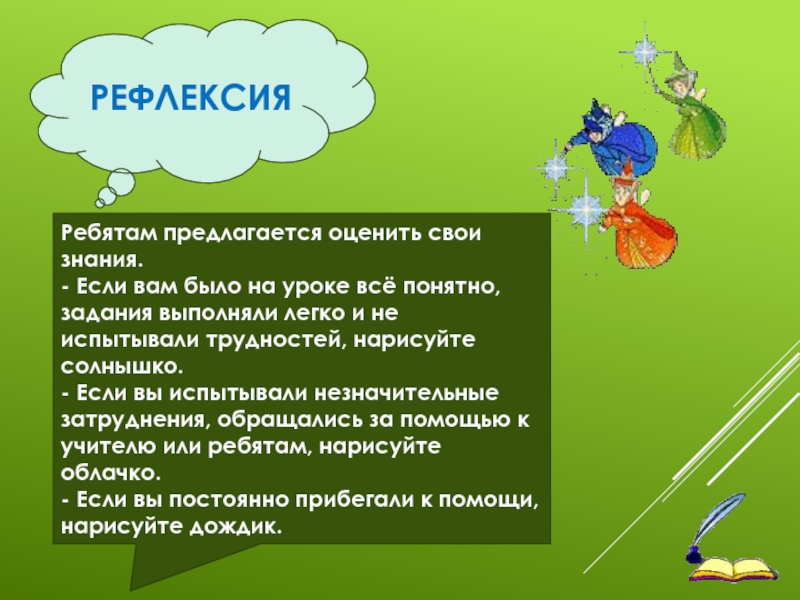 РЕФЛЕКСИЯ

Ребятам предлагается оценить свои знания.
- Если вам было на уроке всё понятно, задания выполняли легко и не испытывали трудностей, нарисуйте солнышко.
- Если вы испытывали незначительные затруднения, обращались за помощью к учителю или ребятам, нарисуйте облачко.
- Если вы постоянно прибегали к помощи, нарисуйте дождик.